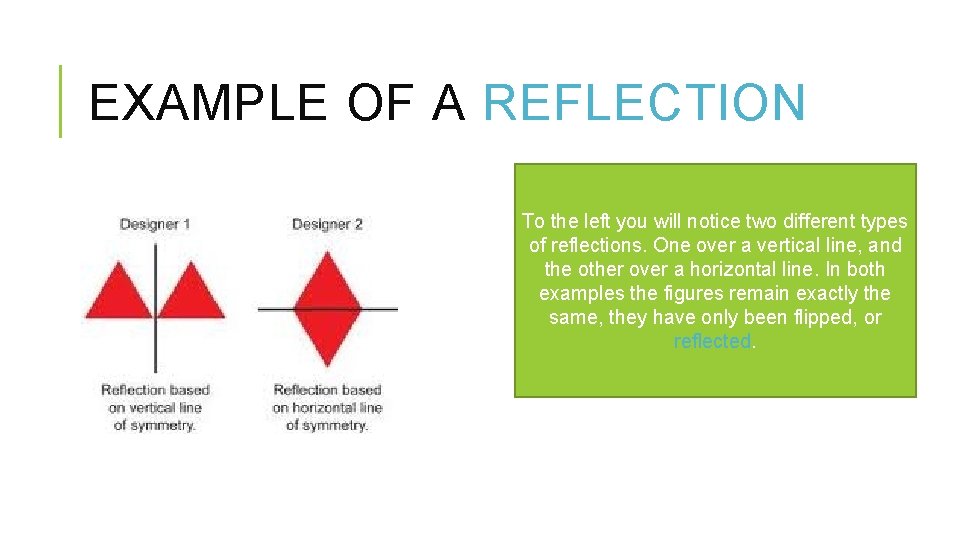 EXAMPLE OF A REFLECTION

Designer 1

Reflection based on vertical line of symmetry.

Designer 2

Reflection based on horizontal line of symmetry.

To the left you will notice two different types of reflections. One over a vertical line, and the other over a horizontal line. In both examples the figures remain exactly the same, they have only been flipped, or reflected.